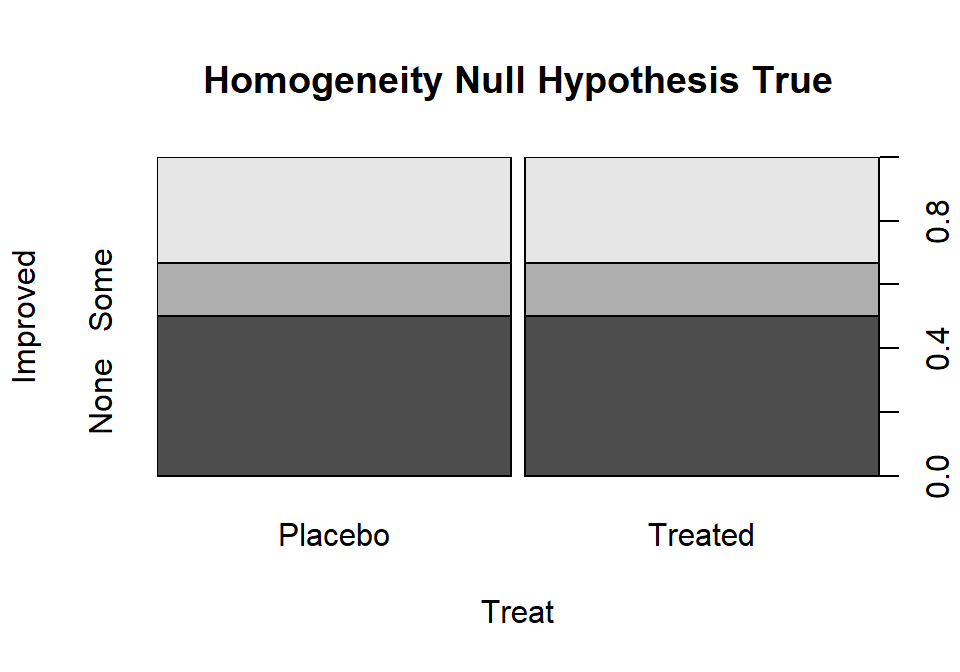 Homogeneity Null Hypothesis True

Improved

None Some

0.0 0.4 0.8

Placebo Treated

Treat